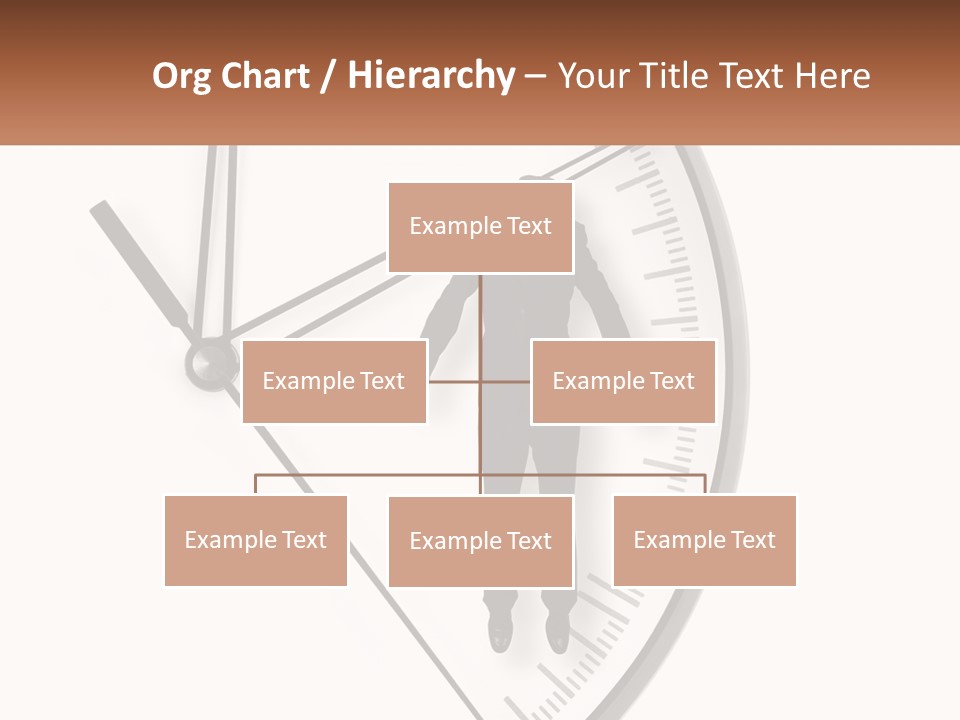 Org Chart / Hierarchy – Your Title Text Here

Example Text

Example Text

Example Text

Example Text

Example Text

Example Text